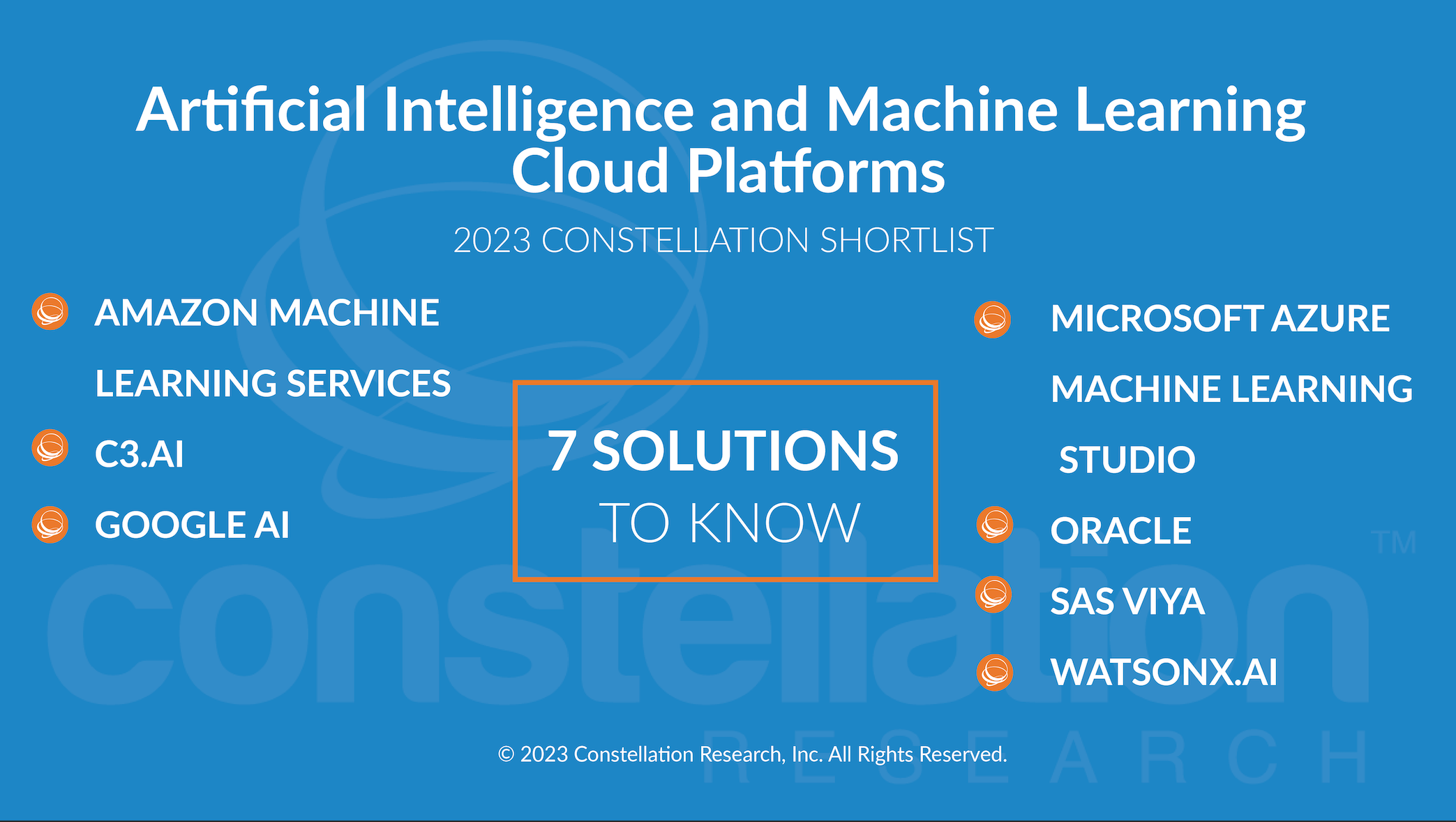 Artificial Intelligence and Machine Learning Cloud Platforms

2023 CONSTELLATION SHORTLIST

AMAZON MACHINE LEARNING SERVICES

C3.AI

GOOGLE AI

7 SOLUTIONS TO KNOW

MICROSOFT AZURE MACHINE LEARNING STUDIO

ORACLE

SAS VIYA

WATSONX.AI

constellation™ RESEARCH

© 2023 Constellation Research, Inc. All Rights Reserved.